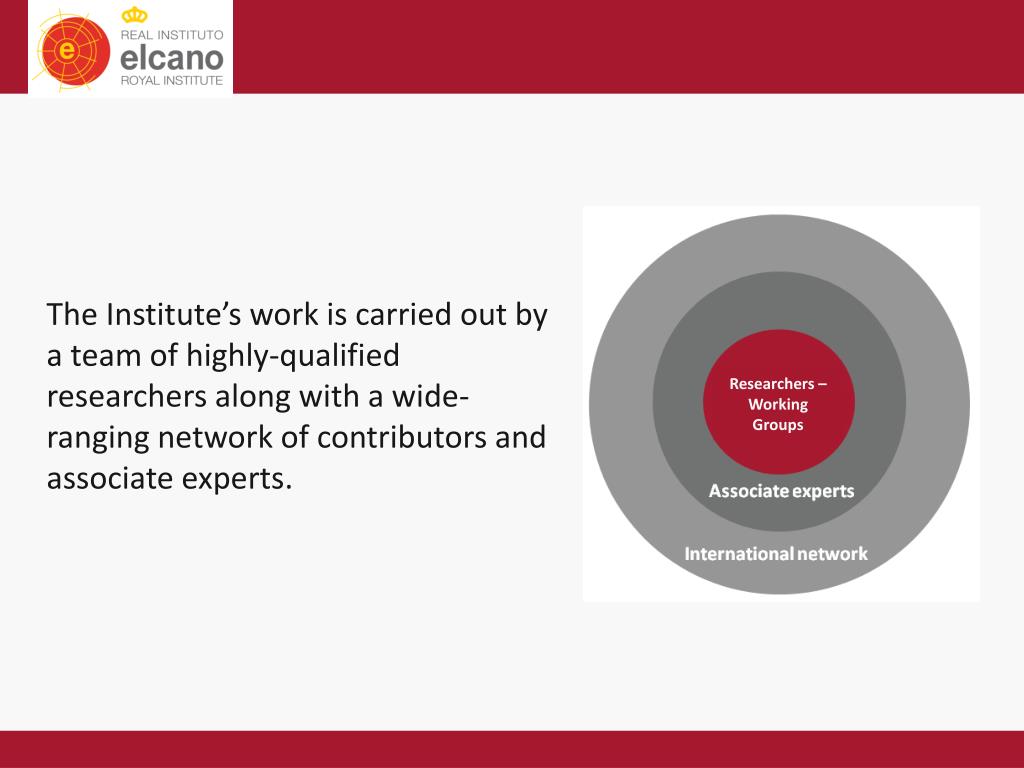 e
REAL INSTITUTO
elcano
ROYAL INSTITUTE

The Institute's work is carried out by a team of highly-qualified researchers along with a wide-ranging network of contributors and associate experts.

Researchers – Working Groups

Associate experts

International network